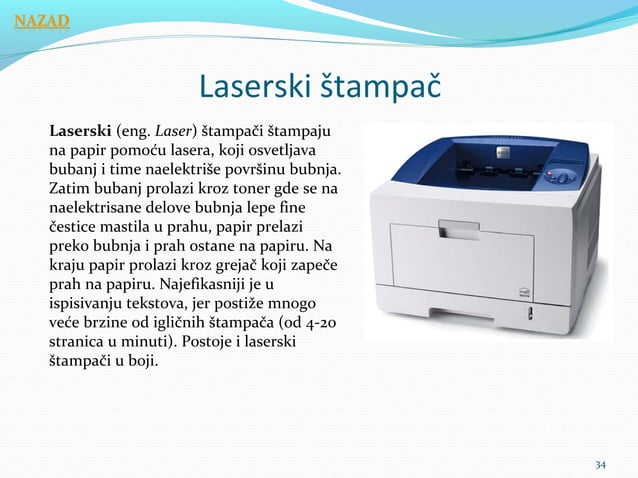 NAZAD

Laserski štampač

Laserski (eng. Laser) štampači štampaju na papir pomoću lasera, koji osvetljava bubanj i time naelektriše površinu bubnja. Zatim bubanj prolazi kroz toner gde se na naelektrisane delove bubnja lepe fine čestice mastila u prahu, papir prelazi preko bubnja i prah ostane na papiru. Na kraju papir prolazi kroz grejač koji zapeče prah na papiru. Najefikasniji je u ispisivanju tekstova, jer postiže mnogo veće brzine od igličnih štampača (od 4-20 stranica u minuti). Postoje i laserski štampači u boji.

34